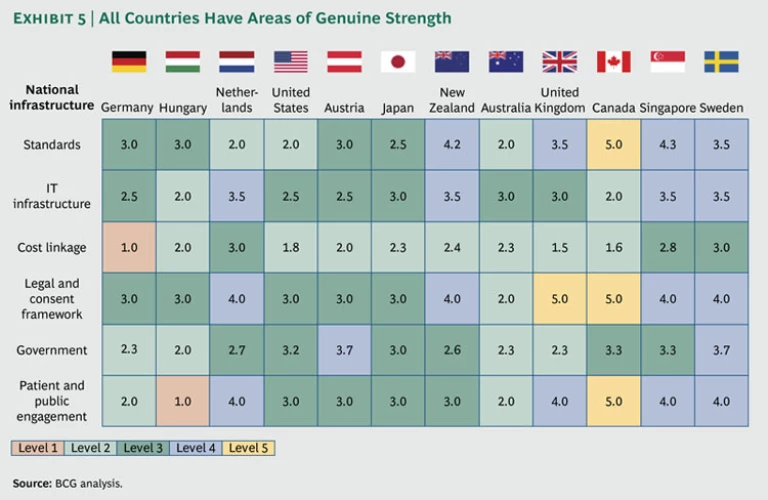 EXHIBIT 5 | All Countries Have Areas of Genuine Strength

| National infrastructure | Germany | Hungary | Netherlands | United States | Austria | Japan | New Zealand | Australia | United Kingdom | Canada | Singapore | Sweden |
|---|---|---|---|---|---|---|---|---|---|---|---|---|
| Standards | 3.0 | 3.0 | 2.0 | 2.0 | 3.0 | 2.5 | 4.2 | 2.0 | 3.5 | 5.0 | 4.3 | 3.5 |
| IT infrastructure | 2.5 | 2.0 | 3.5 | 2.5 | 2.5 | 3.0 | 3.5 | 3.0 | 3.0 | 2.0 | 3.5 | 3.5 |
| Cost linkage | 1.0 | 2.0 | 3.0 | 1.8 | 2.0 | 2.3 | 2.4 | 2.3 | 1.5 | 1.6 | 2.8 | 3.0 |
| Legal and consent framework | 3.0 | 3.0 | 4.0 | 3.0 | 3.0 | 3.0 | 4.0 | 2.0 | 5.0 | 5.0 | 4.0 | 4.0 |
| Government | 2.3 | 2.0 | 2.7 | 3.2 | 3.7 | 3.0 | 2.6 | 2.3 | 2.3 | 3.3 | 3.3 | 3.7 |
| Patient and public engagement | 2.0 | 1.0 | 4.0 | 3.0 | 3.0 | 3.0 | 3.0 | 2.0 | 4.0 | 5.0 | 4.0 | 4.0 |

Level 1 Level 2 Level 3 Level 4 Level 5

Source: BCG analysis.